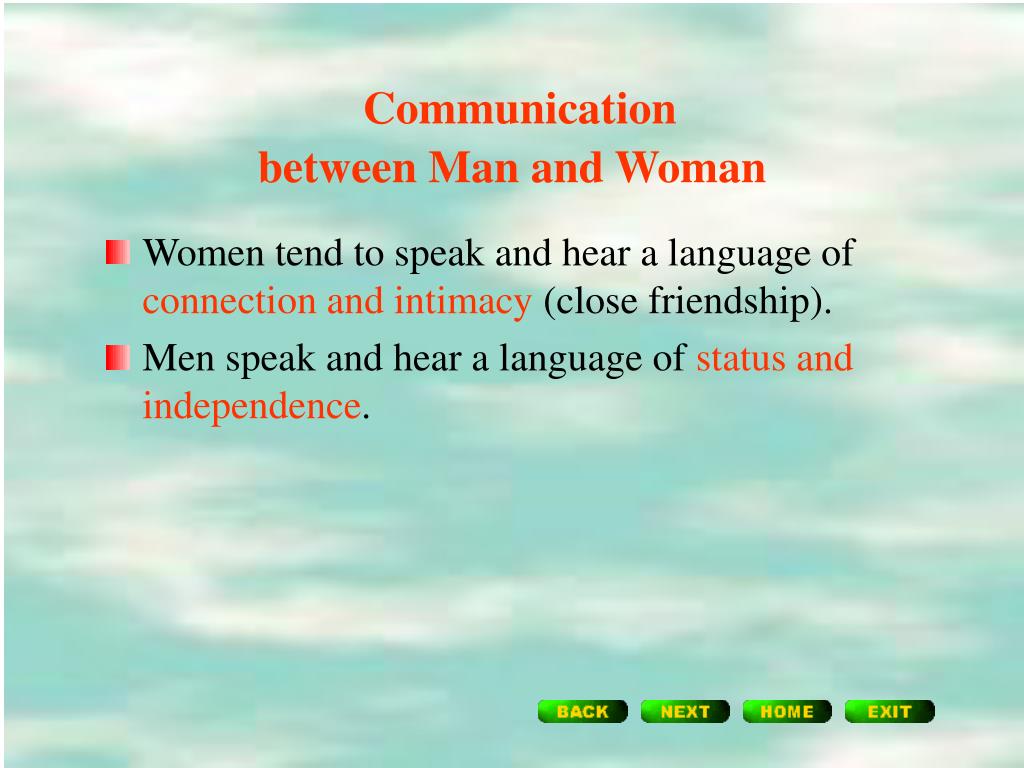 Communication
between Man and Woman

Women tend to speak and hear a language of connection and intimacy (close friendship).

Men speak and hear a language of status and independence.

BACK NEXT HOME EXIT